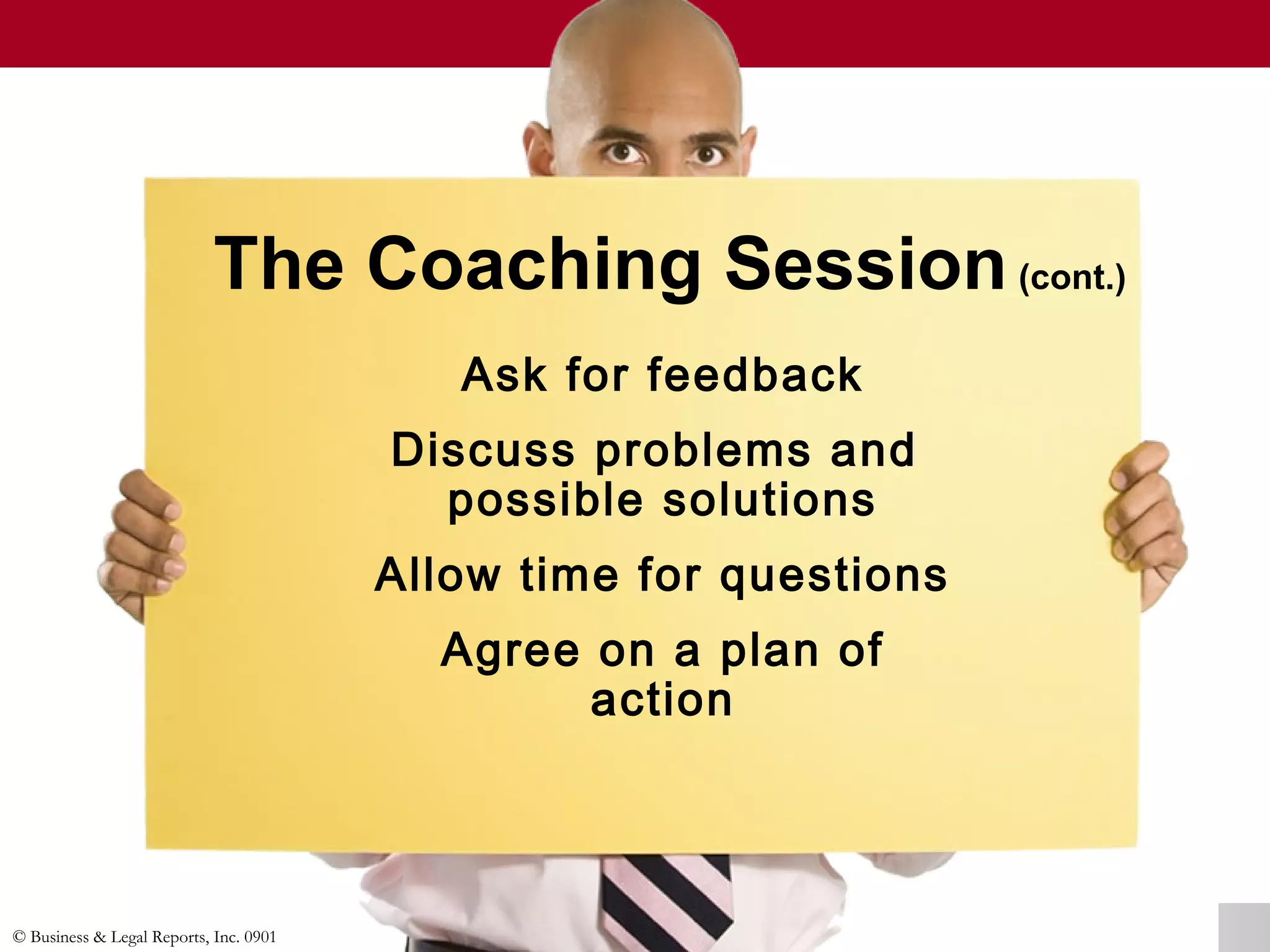 The Coaching Session (cont.)

Ask for feedback

Discuss problems and possible solutions

Allow time for questions

Agree on a plan of action

© Business & Legal Reports, Inc. 0901